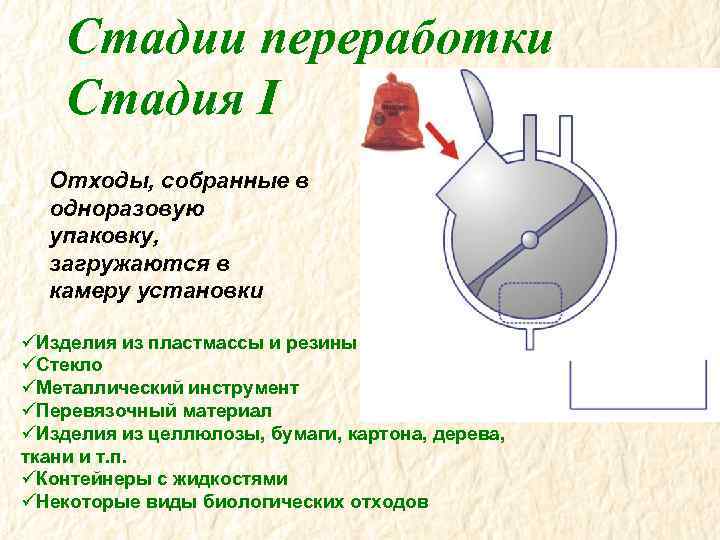 Стадии переработки
Стадия I

Отходы, собранные в одноразовую упаковку, загружаются в камеру установки

✓Изделия из пластмассы и резины
✓Стекло
✓Металлический инструмент
✓Перевязочный материал
✓Изделия из целлюлозы, бумаги, картона, дерева, ткани и т.п.
✓Контейнеры с жидкостями
✓Некоторые виды биологических отходов